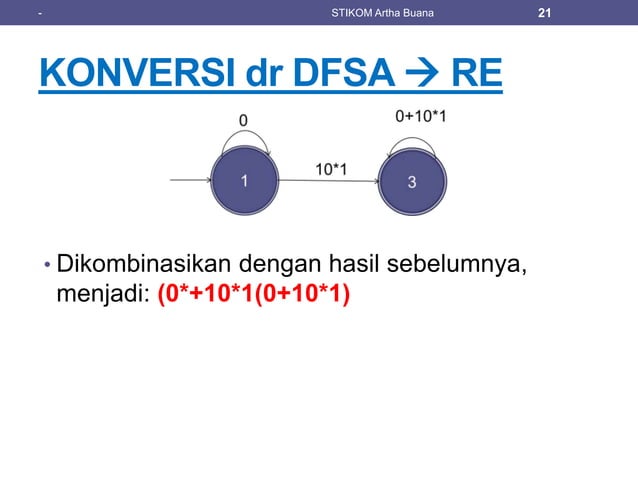 - STIKOM Artha Buana 21

KONVERSI dr DFSA → RE

0

0+10*1

1

10*1

3

• Dikombinasikan dengan hasil sebelumnya, menjadi: (0*+10*1(0+10*1)